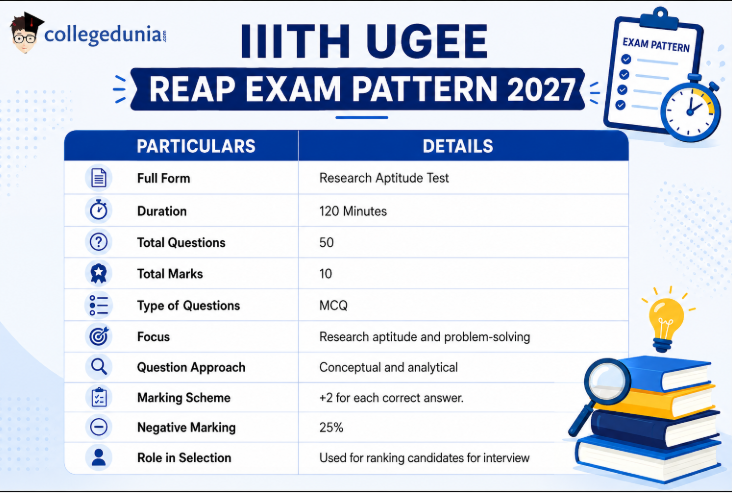 collegedunia.com

IIITH UGEE

REAP EXAM PATTERN 2027

EXAM PATTERN

| PARTICULARS | DETAILS |
|---|---|
| Full Form | Research Aptitude Test |
| Duration | 120 Minutes |
| Total Questions | 50 |
| Total Marks | 10 |
| Type of Questions | MCQ |
| Focus | Research aptitude and problem-solving |
| Question Approach | Conceptual and analytical |
| Marking Scheme | +2 for each correct answer. |
| Negative Marking | 25% |
| Role in Selection | Used for ranking candidates for interview |